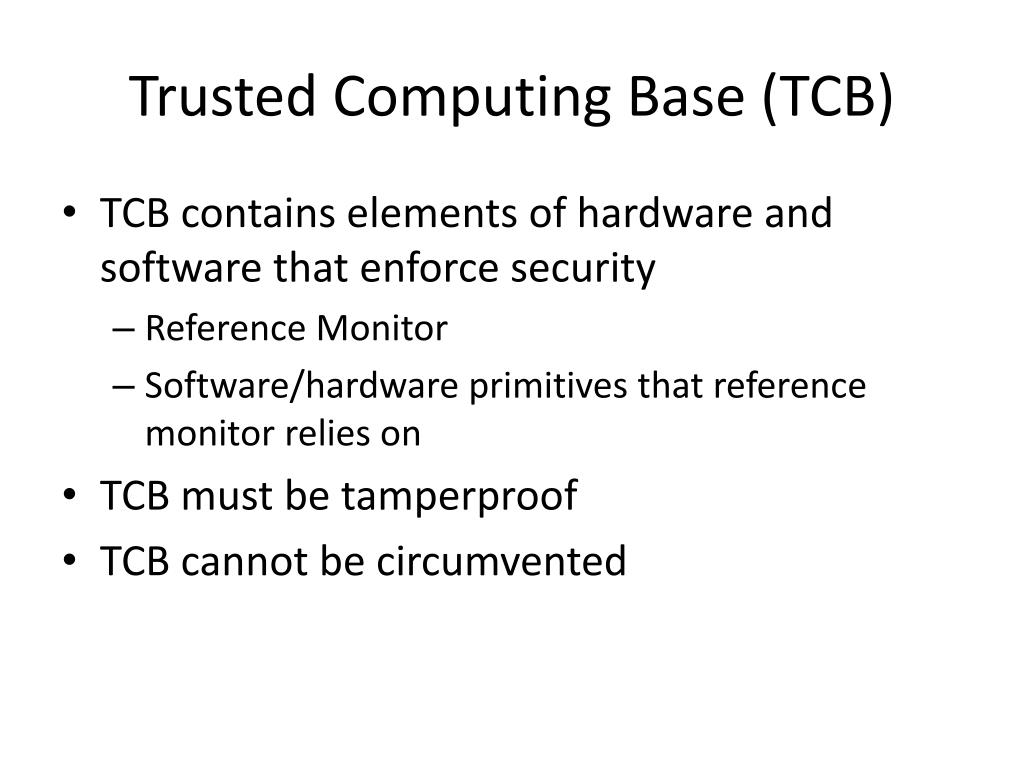 Trusted Computing Base (TCB)

• TCB contains elements of hardware and software that enforce security
– Reference Monitor
– Software/hardware primitives that reference monitor relies on
• TCB must be tamperproof
• TCB cannot be circumvented